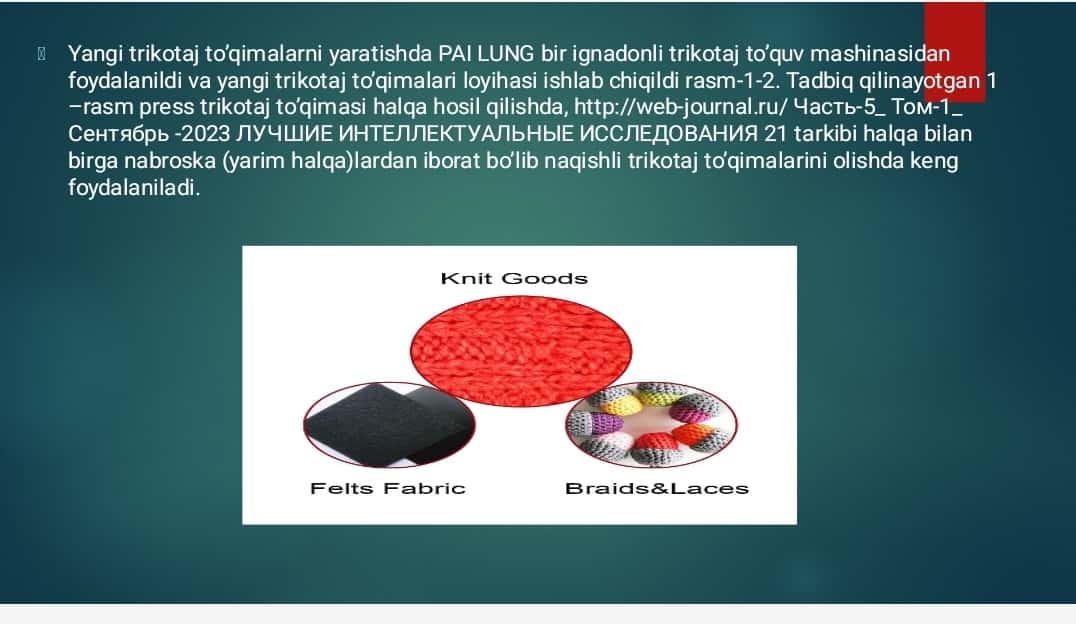 Yangi trikotaj to'qimalarni yaratishda PAI LUNG bir ignadonli trikotaj to'quv mashinasidan foydalanildi va yangi trikotaj to'qimalari loyihasi ishlab chiqildi rasm-1-2. Tadbiq qilinayotgan 1 –rasm press trikotaj to'qimasi halqa hosil qilishda, http://web-journal.ru/ Часть-5_ Том-1_ Сентябрь -2023 ЛУЧШИЕ ИНТЕЛЛЕКТУАЛЬНЫЕ ИССЛЕДОВАНИЯ 21 tarkibi halqa bilan birga nabroska (yarim halqa)lardan iborat bo'lib naqishli trikotaj to'qimalarini olishda keng foydalaniladi.

Knit Goods

Felts Fabric

Braids&Laces